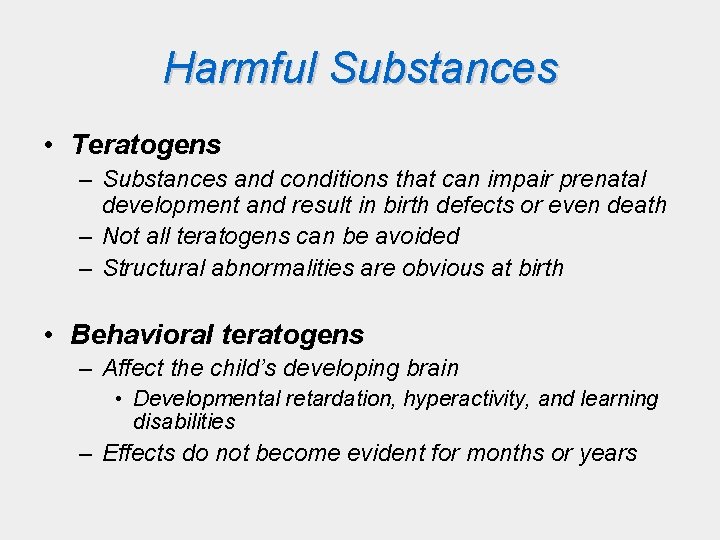 Harmful Substances

• Teratogens
– Substances and conditions that can impair prenatal development and result in birth defects or even death
– Not all teratogens can be avoided
– Structural abnormalities are obvious at birth

• Behavioral teratogens
– Affect the child's developing brain
• Developmental retardation, hyperactivity, and learning disabilities
– Effects do not become evident for months or years